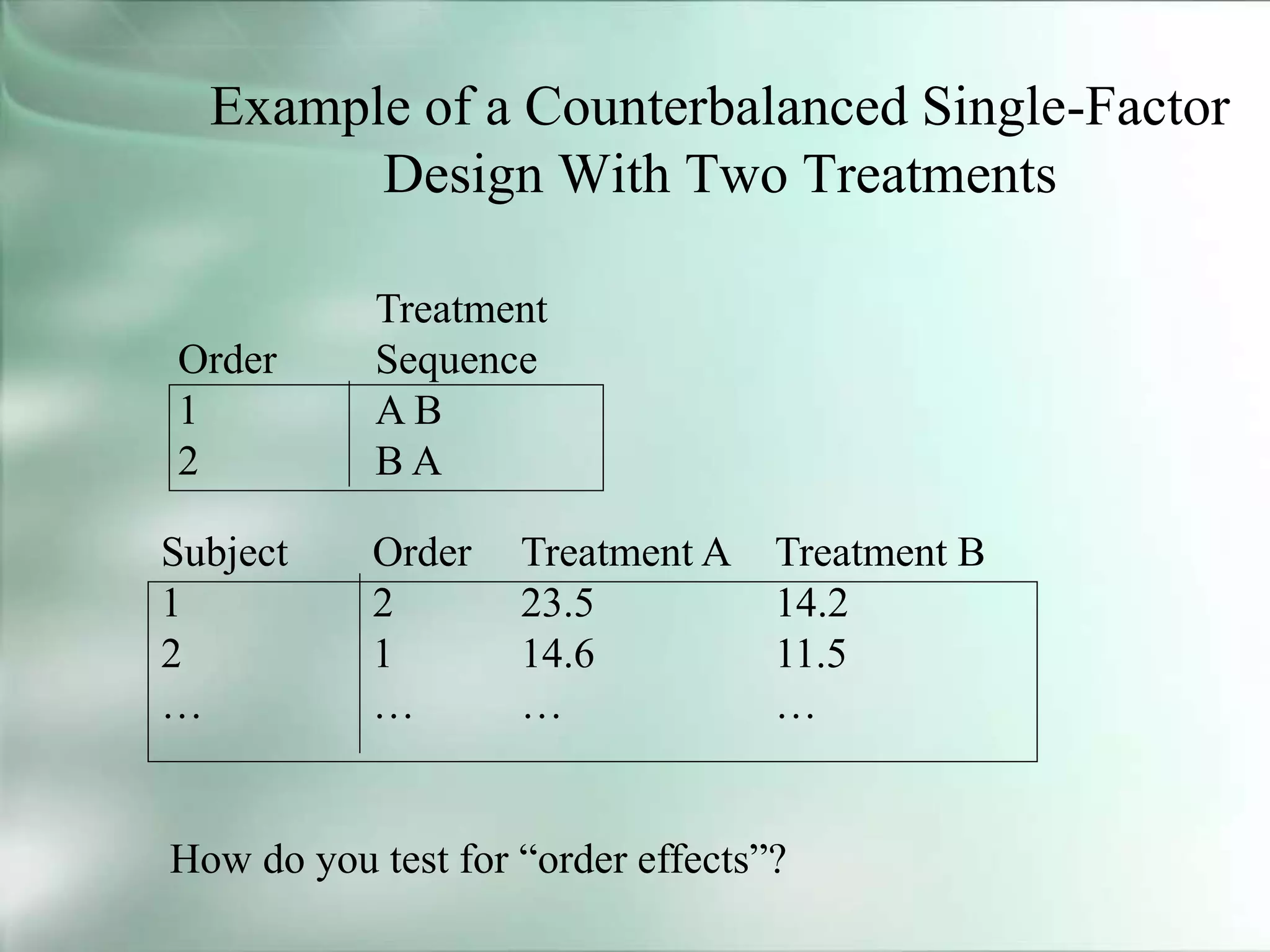 Example of a Counterbalanced Single-Factor Design With Two Treatments

| Order | Treatment Sequence |
|---|---|
| 1 | A B |
| 2 | B A |

| Subject | Order | Treatment A | Treatment B |
|---|---|---|---|
| 1 | 2 | 23.5 | 14.2 |
| 2 | 1 | 14.6 | 11.5 |
| … | … | … | … |

How do you test for “order effects”?